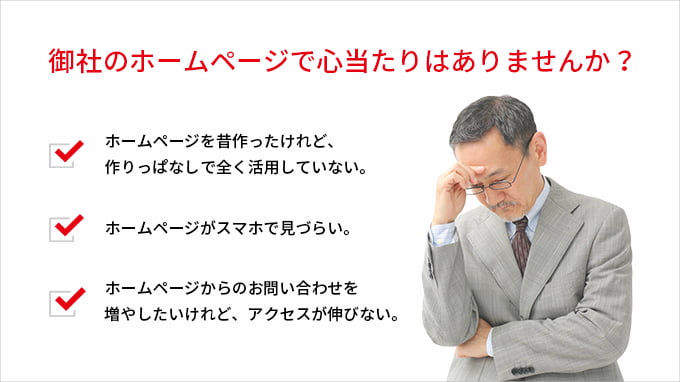 御社のホームページで心当たりはありませんか？

ホームページを昔作ったけれど、作りっぱなしで全く活用していない。

ホームページがスマホで見づらい。

ホームページからのお問い合わせを増やしたいけれど、アクセスが伸びない。